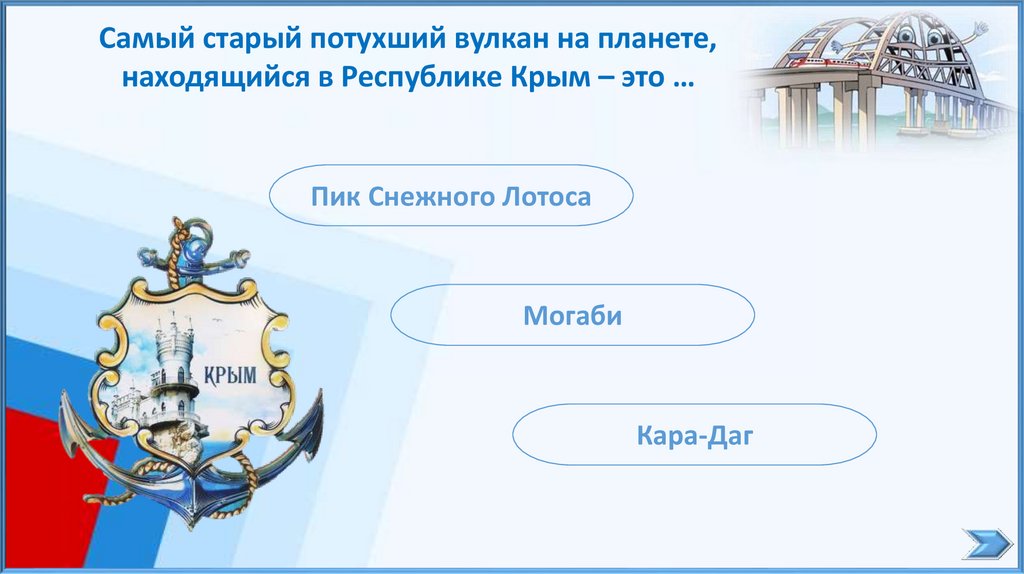 Самый старый потухший вулкан на планете, находящийся в Республике Крым – это …

Пик Снежного Лотоса

Могаби

Кара-Даг

КРЫМ